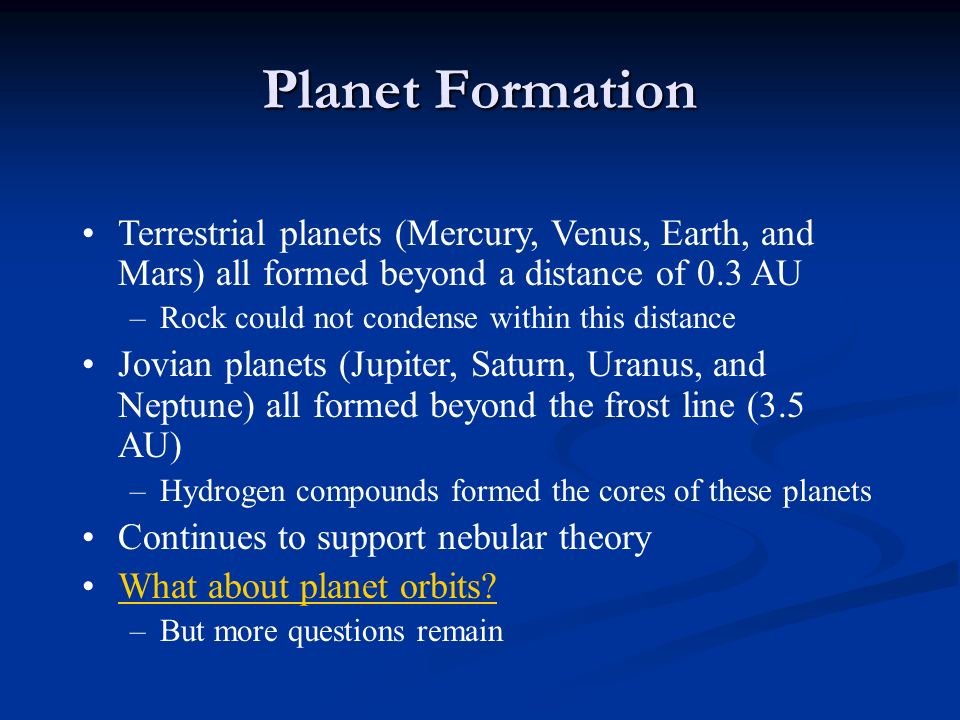 Planet Formation

• Terrestrial planets (Mercury, Venus, Earth, and Mars) all formed beyond a distance of 0.3 AU
– Rock could not condense within this distance
• Jovian planets (Jupiter, Saturn, Uranus, and Neptune) all formed beyond the frost line (3.5 AU)
– Hydrogen compounds formed the cores of these planets
• Continues to support nebular theory
• What about planet orbits?
– But more questions remain